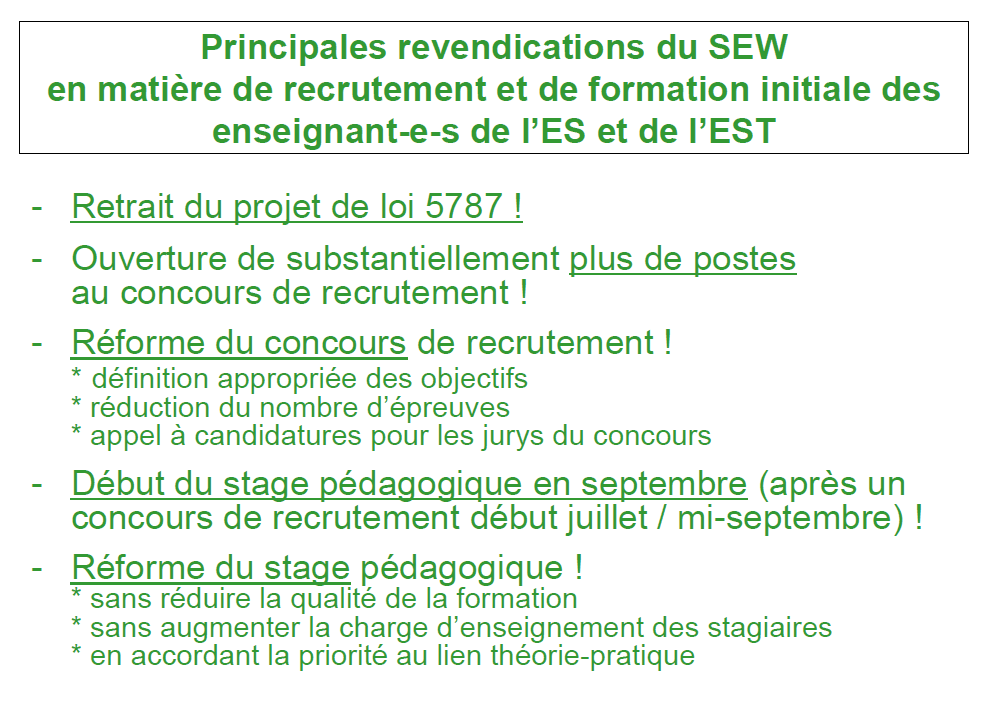 Principales revendications du SEW
en matière de recrutement et de formation initiale des enseignant-e-s de l'ES et de l'EST

- Retrait du projet de loi 5787 !

- Ouverture de substantiellement plus de postes au concours de recrutement !

- Réforme du concours de recrutement !
* définition appropriée des objectifs
* réduction du nombre d'épreuves
* appel à candidatures pour les jurys du concours

- Début du stage pédagogique en septembre (après un concours de recrutement début juillet / mi-septembre) !

- Réforme du stage pédagogique !
* sans réduire la qualité de la formation
* sans augmenter la charge d'enseignement des stagiaires
* en accordant la priorité au lien théorie-pratique